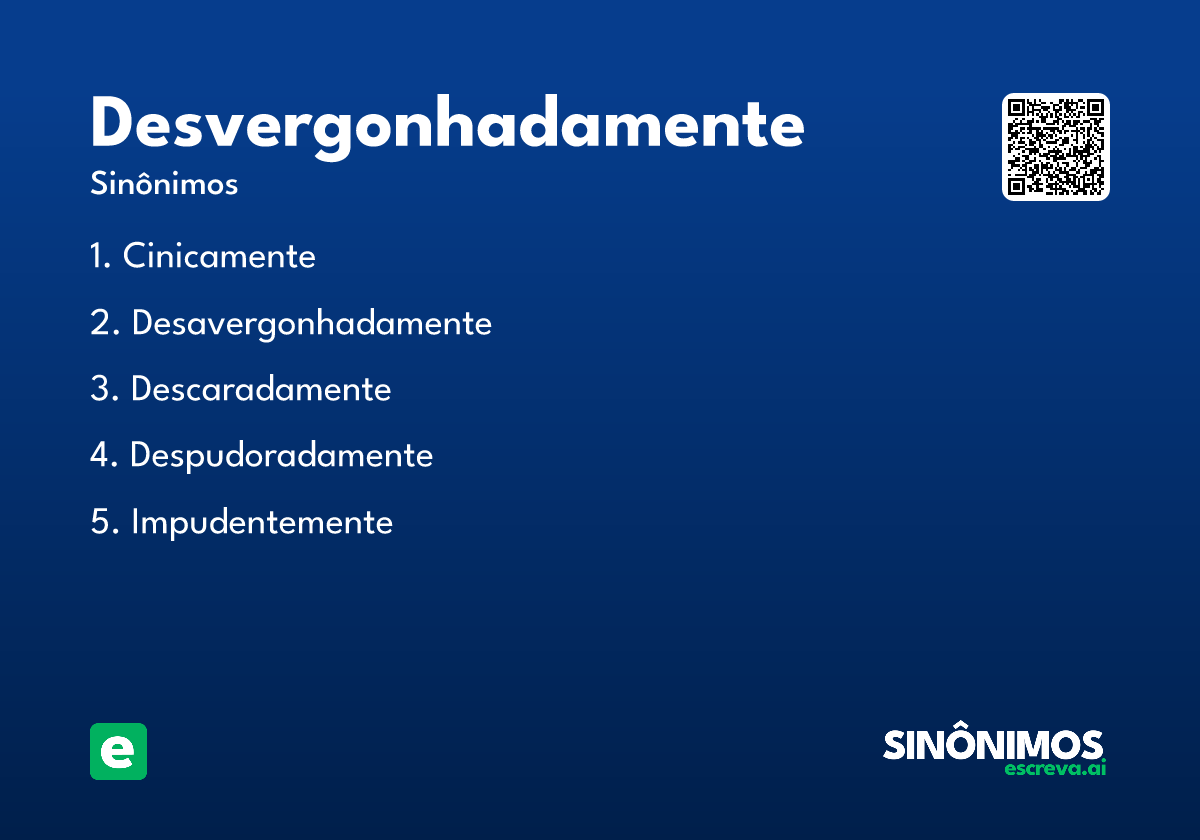 Desvergonhadamente
Sinônimos

1. Cinicamente
2. Desavergonhadamente
3. Descaradamente
4. Despudoradamente
5. Impudentemente

e

SINÔNIMOS
escreva.ai